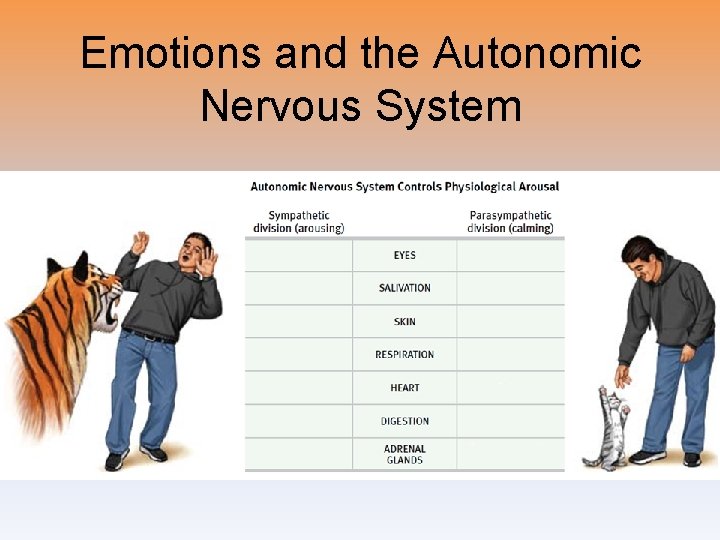 Emotions and the Autonomic Nervous System

Autonomic Nervous System Controls Physiological Arousal

| Sympathetic division (arousing) | | Parasympathetic division (calming) |
|---|---|---|
| | EYES | |
| | SALIVATION | |
| | SKIN | |
| | RESPIRATION | |
| | HEART | |
| | DIGESTION | |
| | ADRENAL GLANDS | |